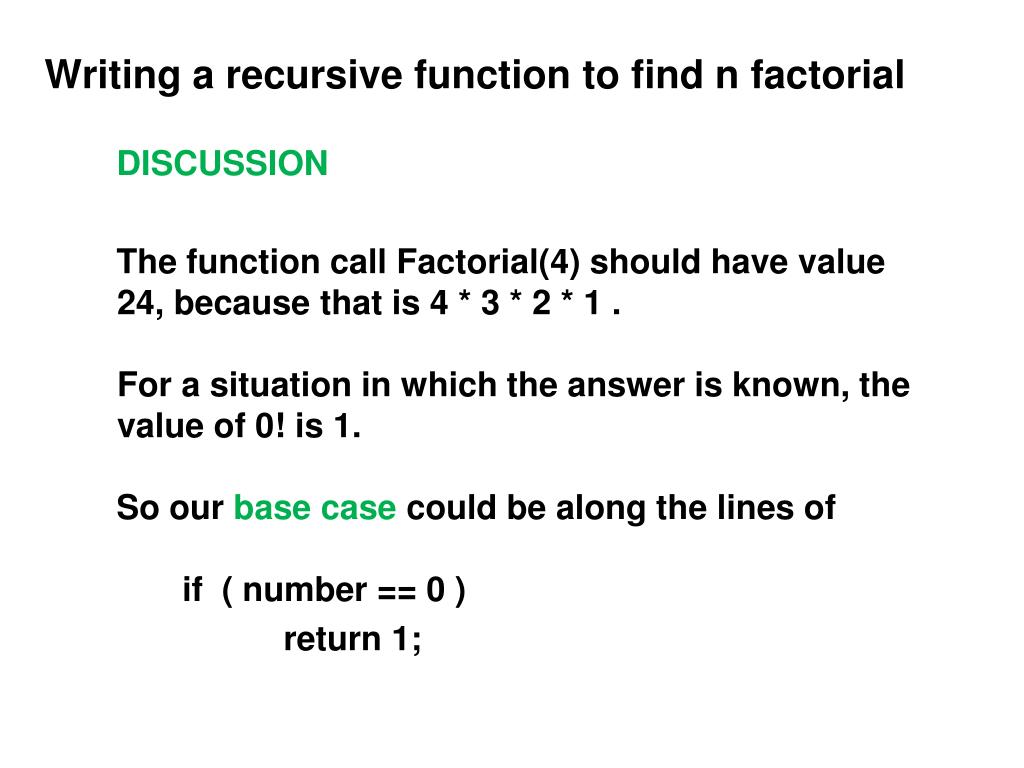 Writing a recursive function to find n factorial

DISCUSSION

The function call Factorial(4) should have value 24, because that is 4 * 3 * 2 * 1 .

For a situation in which the answer is known, the value of 0! is 1.

So our base case could be along the lines of

if ( number == 0 )
return 1;